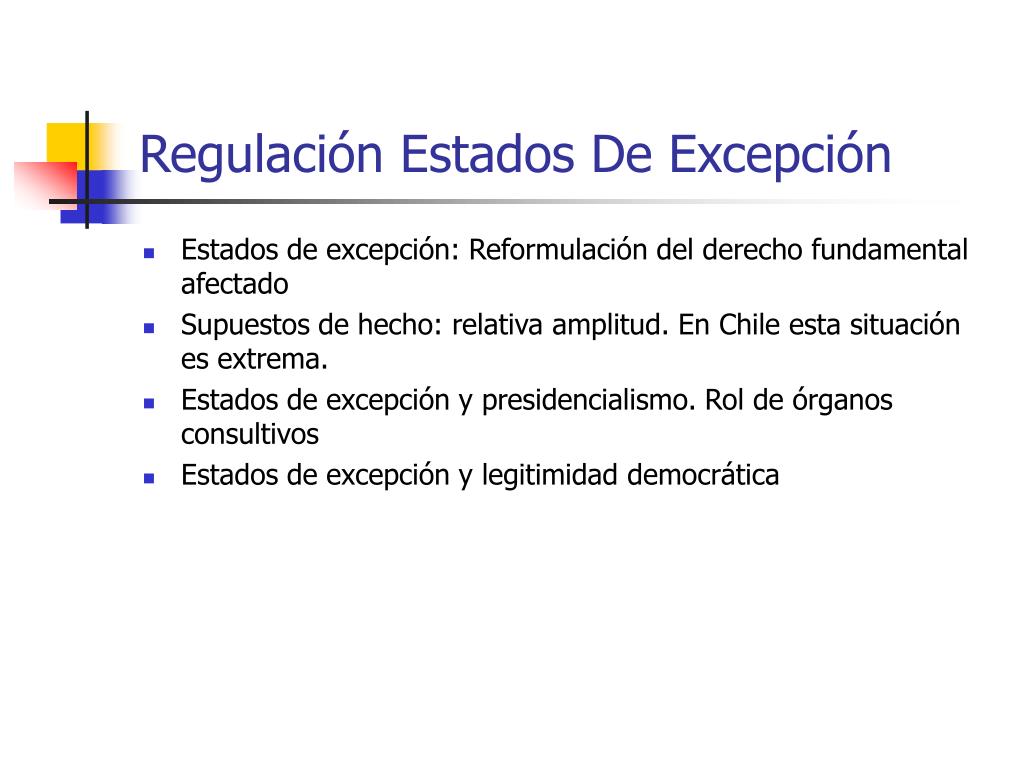 Regulación Estados De Excepción

- Estados de excepción: Reformulación del derecho fundamental afectado
- Supuestos de hecho: relativa amplitud. En Chile esta situación es extrema.
- Estados de excepción y presidencialismo. Rol de órganos consultivos
- Estados de excepción y legitimidad democrática